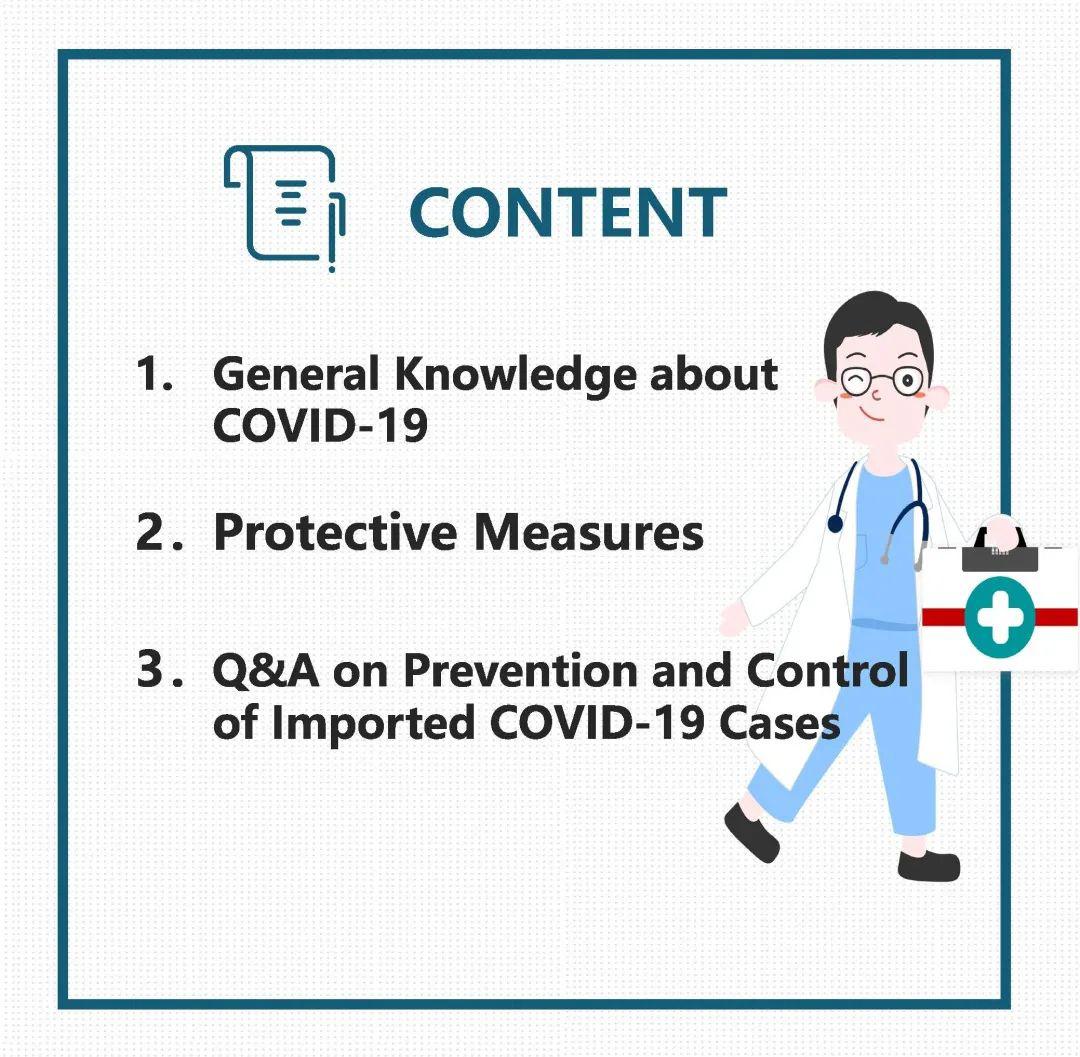 CONTENT

1. General Knowledge about COVID-19

2. Protective Measures

3. Q&A on Prevention and Control of Imported COVID-19 Cases